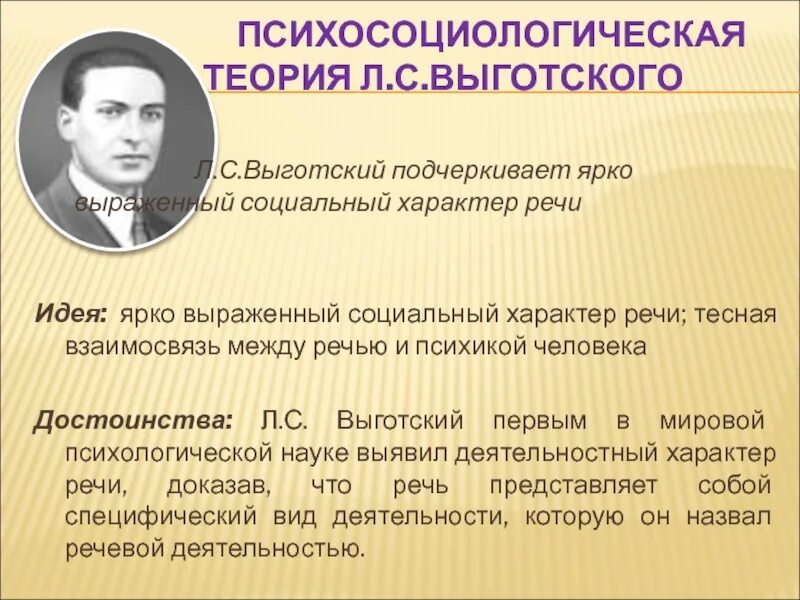 ПСИХОСОЦИОЛОГИЧЕСКАЯ ТЕОРИЯ Л.С.ВЫГОТСКОГО

Л.С.Выготский подчеркивает ярко выраженный социальный характер речи

Идея: ярко выраженный социальный характер речи; тесная взаимосвязь между речью и психикой человека

Достоинства: Л.С. Выготский первым в мировой психологической науке выявил деятельностный характер речи, доказав, что речь представляет собой специфический вид деятельности, которую он назвал речевой деятельностью.